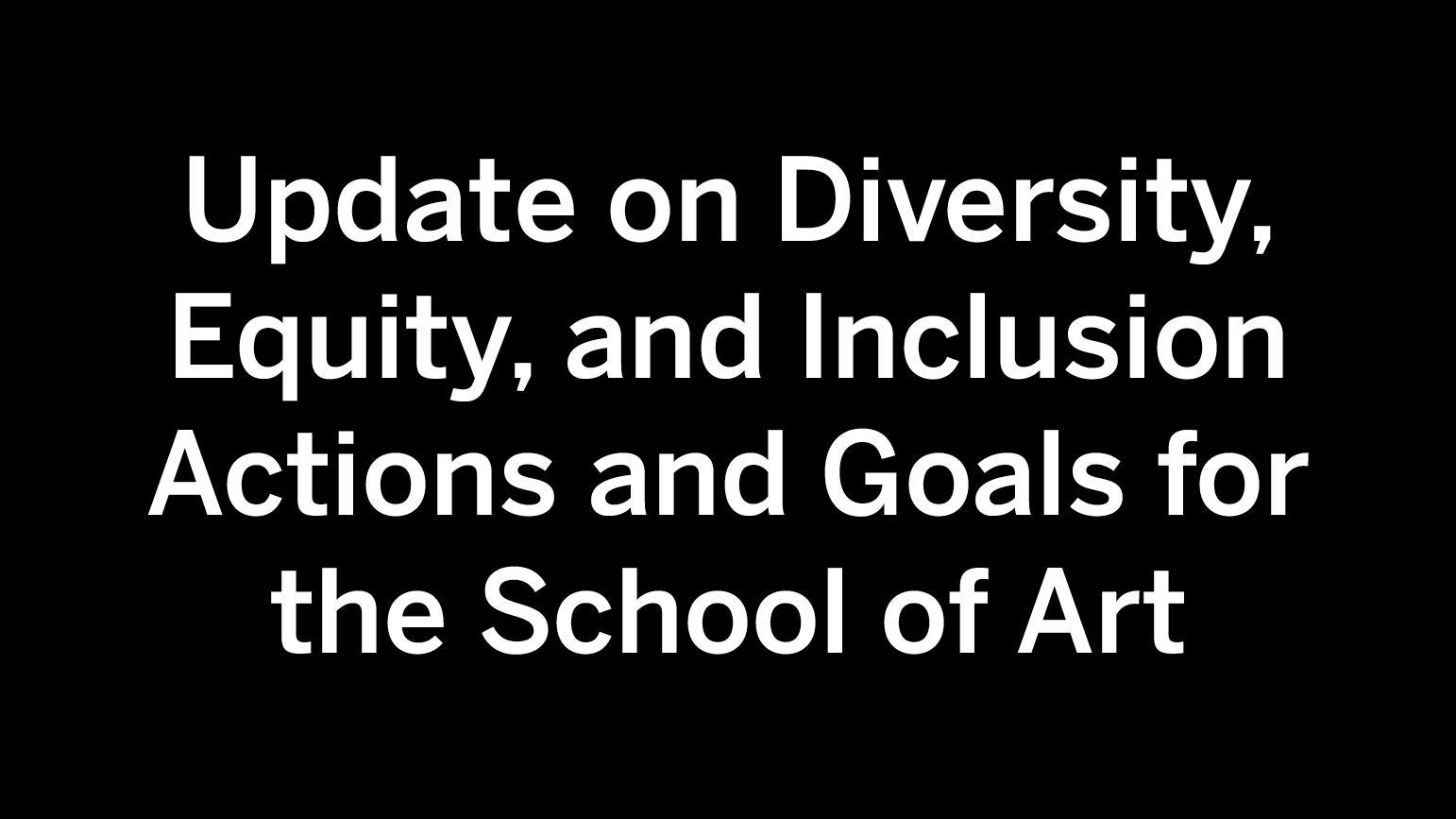 Update on Diversity, Equity, and Inclusion Actions and Goals for the School of Art